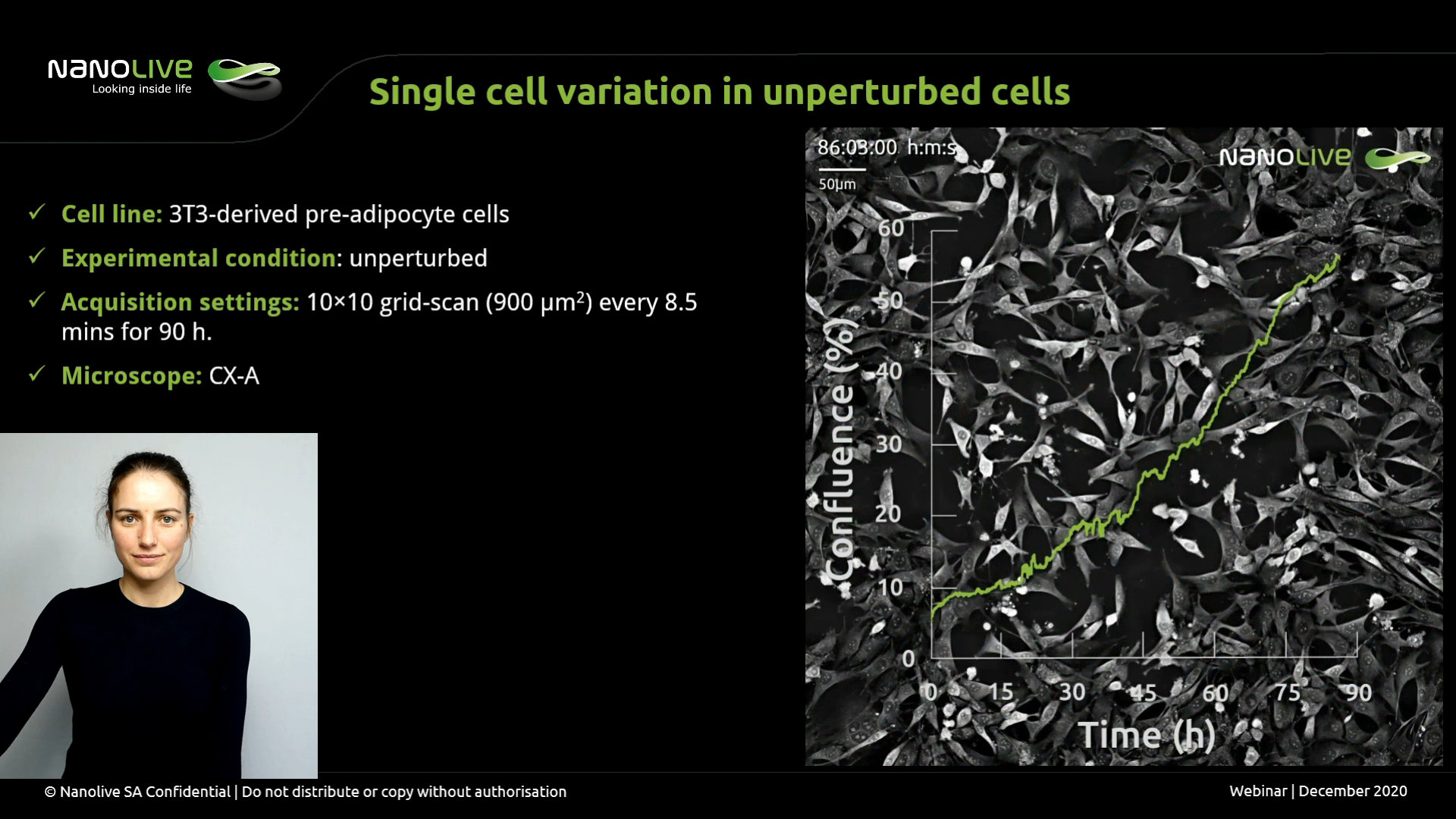 NANOLIVE
Looking inside life

Single cell variation in unperturbed cells

✓ Cell line: 3T3-derived pre-adipocyte cells

✓ Experimental condition: unperturbed

✓ Acquisition settings: 10×10 grid-scan (900 μm$^2$) every 8.5 mins for 90 h.

✓ Microscope: CX-A

86:03:00 h:m:s
50μm
NANOLIVE

Confluence (%)
60
50
40
30
20
10
0
0 15 30 45 60 75 90
Time (h)

© Nanolive SA Confidential | Do not distribute or copy without authorisation

Webinar | December 2020